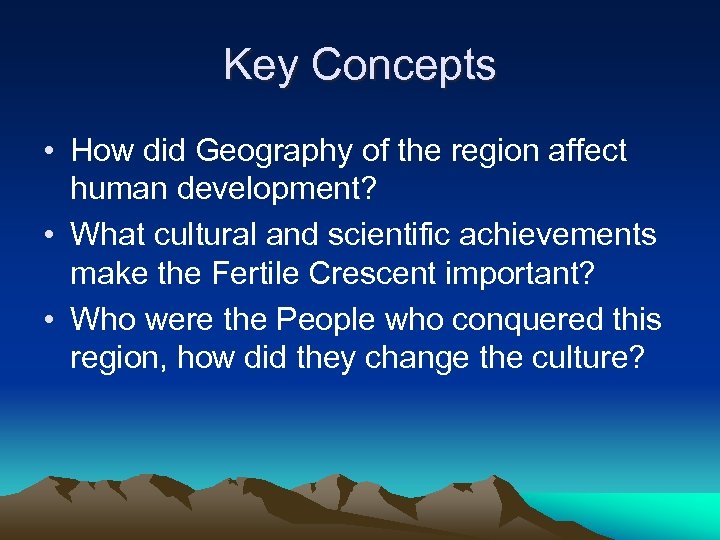 Key Concepts

• How did Geography of the region affect human development?
• What cultural and scientific achievements make the Fertile Crescent important?
• Who were the People who conquered this region, how did they change the culture?